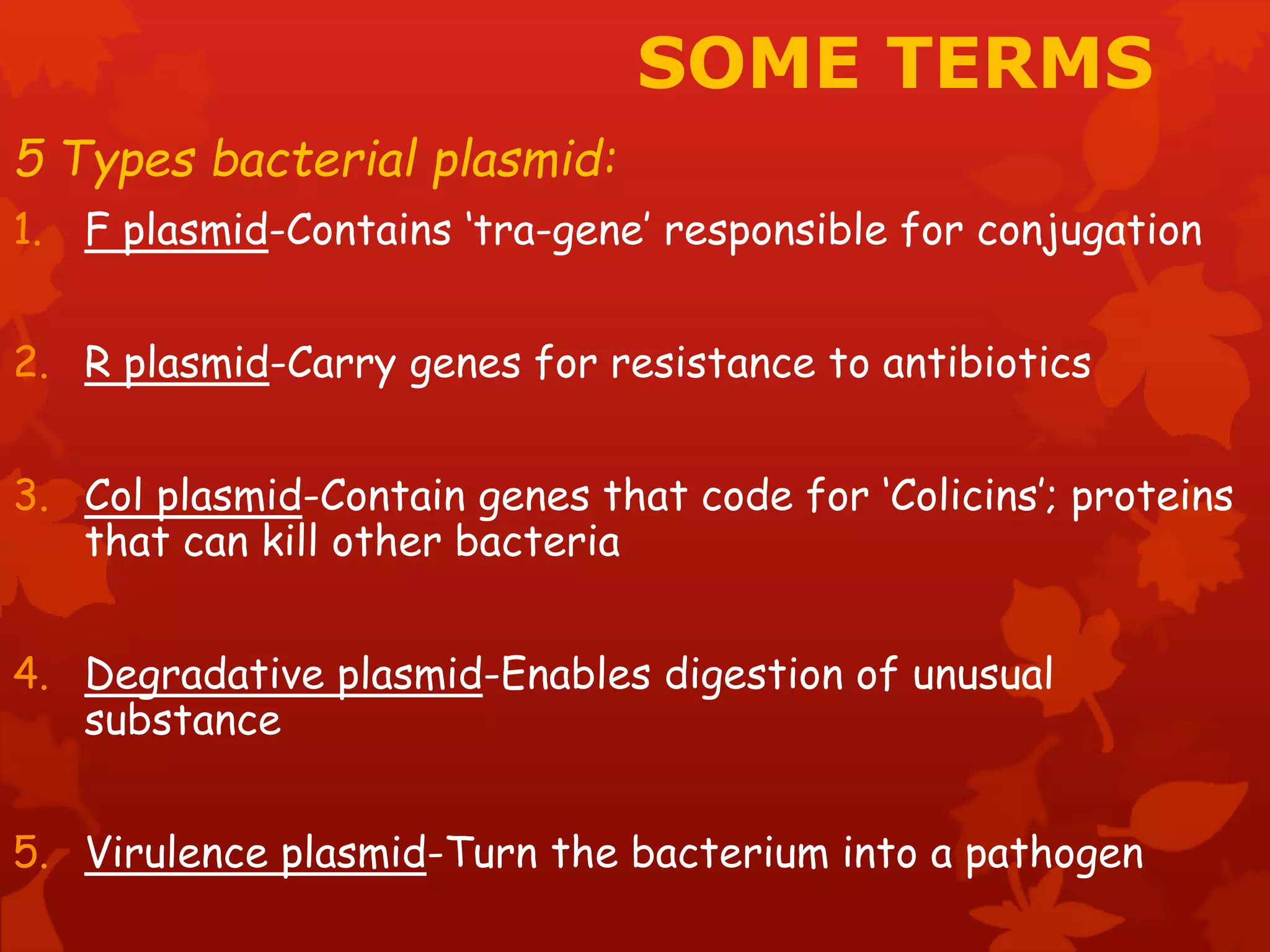 SOME TERMS

5 Types bacterial plasmid:

1. F plasmid-Contains ‘tra-gene’ responsible for conjugation

2. R plasmid-Carry genes for resistance to antibiotics

3. Col plasmid-Contain genes that code for ‘Colicins’; proteins that can kill other bacteria

4. Degradative plasmid-Enables digestion of unusual substance

5. Virulence plasmid-Turn the bacterium into a pathogen